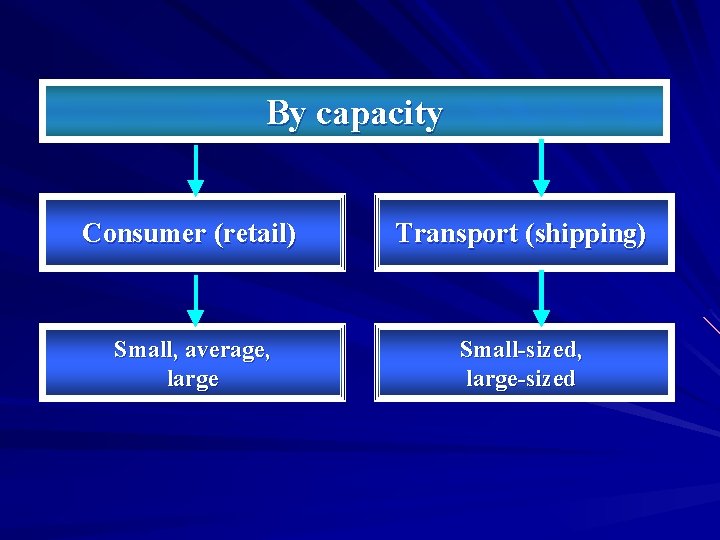 By capacity

Consumer (retail)

Transport (shipping)

Small, average, large

Small-sized, large-sized